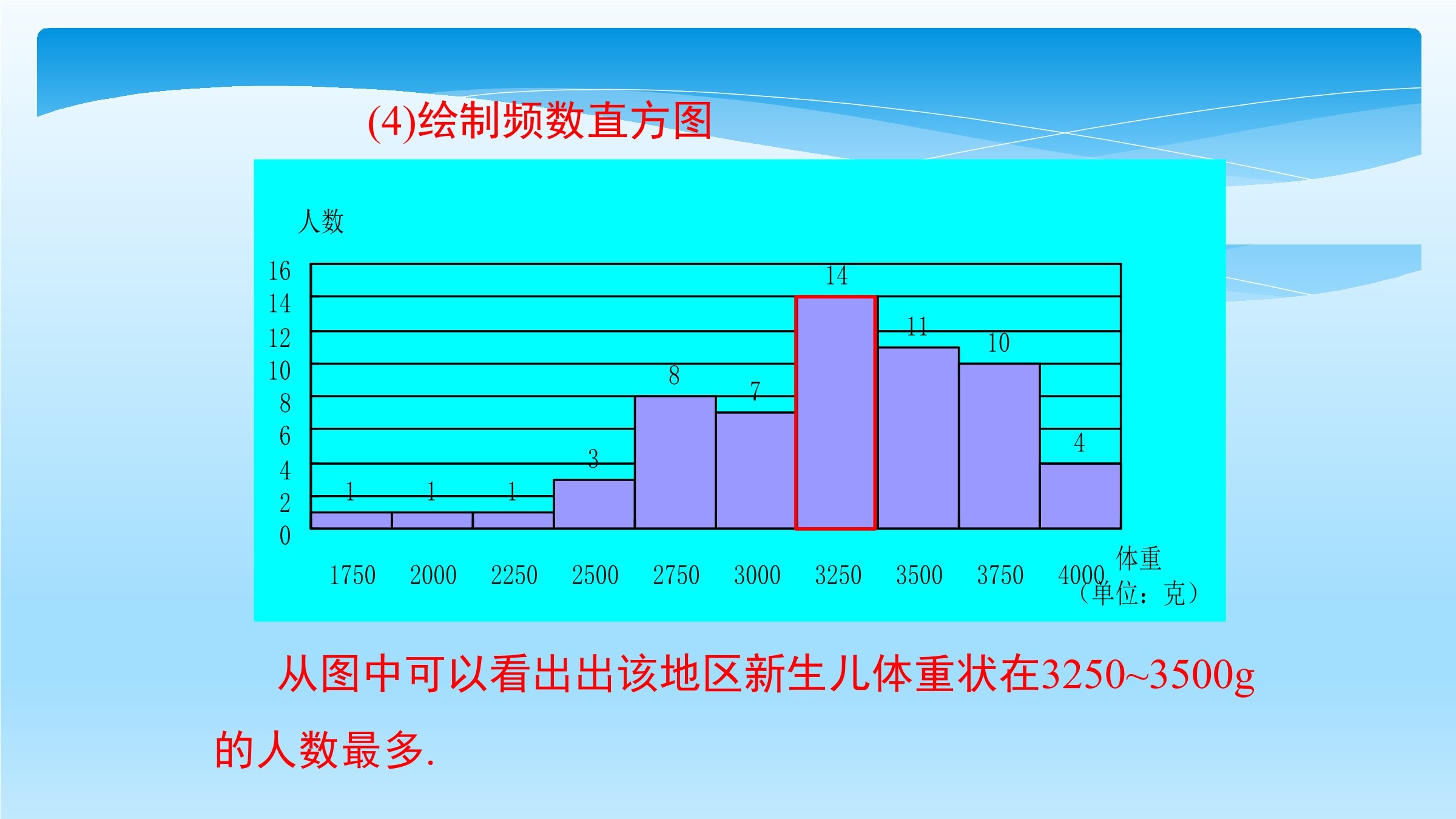 (4)绘制频数直方图

人数

16
14
12
10
8
6
4
2
0

1 1 1 3 8 7 14 11 10 4

1750 2000 2250 2500 2750 3000 3250 3500 3750 4000

体重
（单位：克）

从图中可以看出出该地区新生儿体重状在3250~3500g的人数最多.